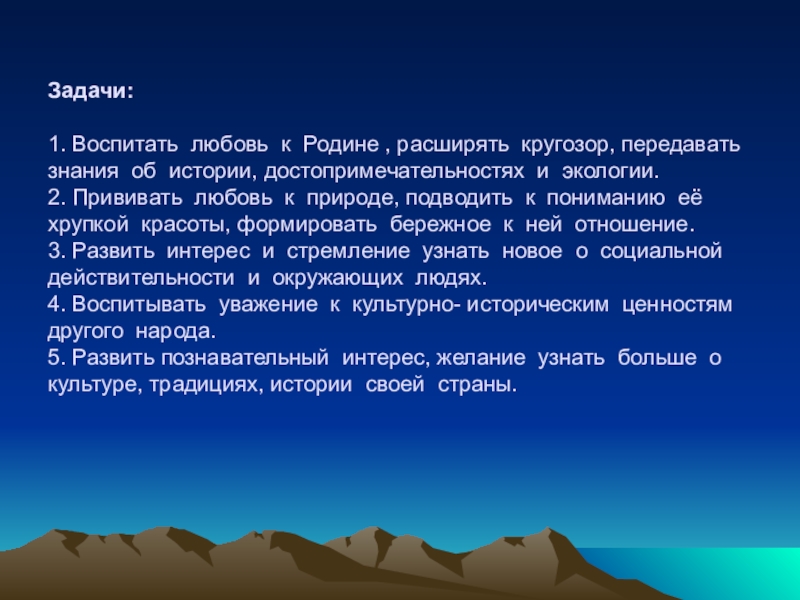 Задачи:

1. Воспитать любовь к Родине , расширять кругозор, передавать знания об истории, достопримечательностях и экологии.
2. Прививать любовь к природе, подводить к пониманию её хрупкой красоты, формировать бережное к ней отношение.
3. Развить интерес и стремление узнать новое о социальной действительности и окружающих людях.
4. Воспитывать уважение к культурно- историческим ценностям другого народа.
5. Развить познавательный интерес, желание узнать больше о культуре, традициях, истории своей страны.